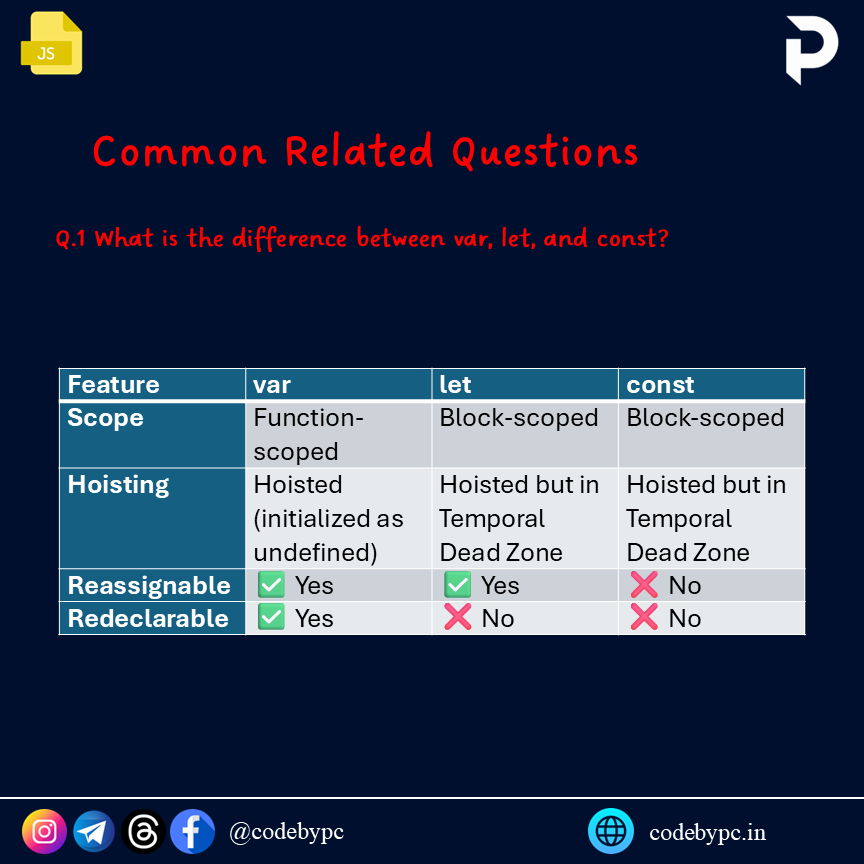 JS

Common Related Questions

Q.1 What is the difference between var, let, and const?

| Feature | var | let | const |
|---|---|---|---|
| Scope | Function-scoped | Block-scoped | Block-scoped |
| Hoisting | Hoisted (initialized as undefined) | Hoisted but in Temporal Dead Zone | Hoisted but in Temporal Dead Zone |
| Reassignable | ✅ Yes | ✅ Yes | ❌ No |
| Redeclarable | ✅ Yes | ❌ No | ❌ No |

@codebypc

codebypc.in